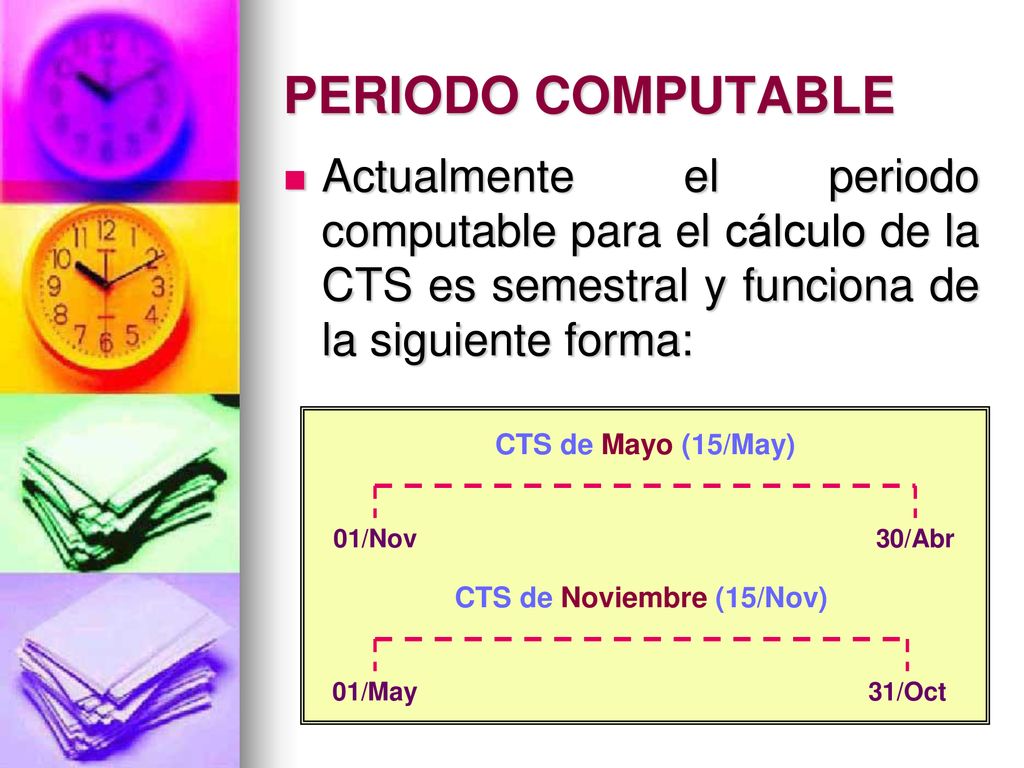 PERIODO COMPUTABLE

Actualmente el periodo computable para el cálculo de la CTS es semestral y funciona de la siguiente forma:

CTS de Mayo (15/May)

01/Nov

30/Abr

CTS de Noviembre (15/Nov)

01/May

31/Oct